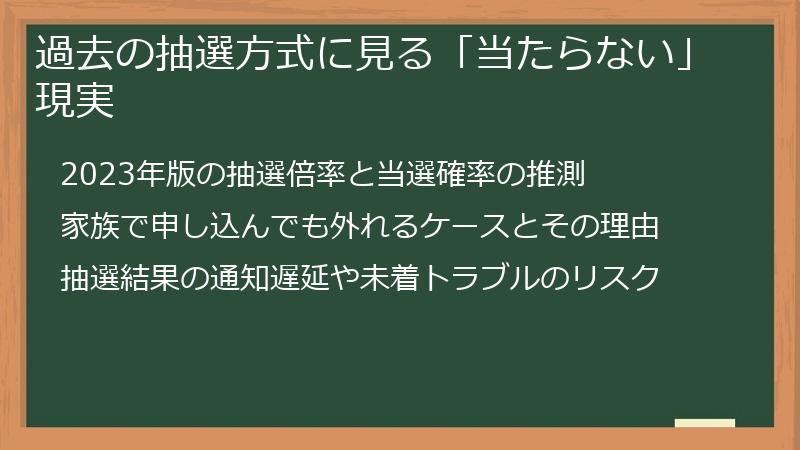 過去の抽選方式に見る「当たらない」現実

2023年版の抽選倍率と当選確率の推測

家族で申し込んでも外れるケースとその理由

抽選結果の通知遅延や未着トラブルのリスク